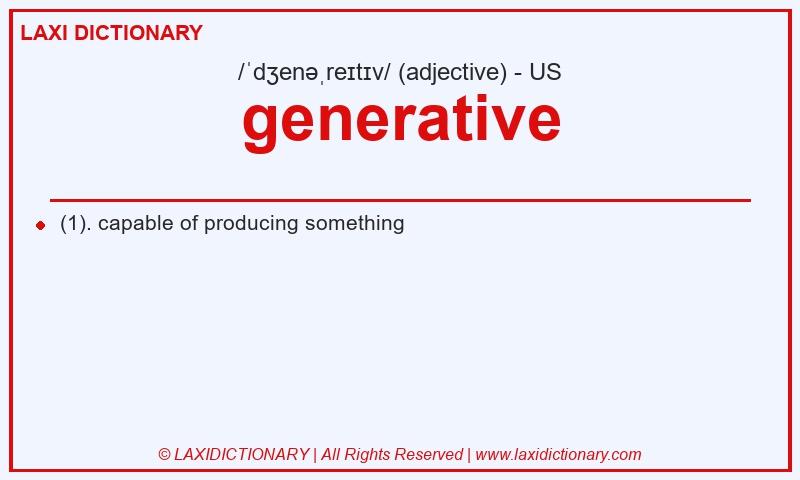 LAXI DICTIONARY

/ˈdʒenəˌreɪtɪv/ (adjective) - US

generative

(1). capable of producing something

© LAXIDICTIONARY | All Rights Reserved | www.laxidictionary.com